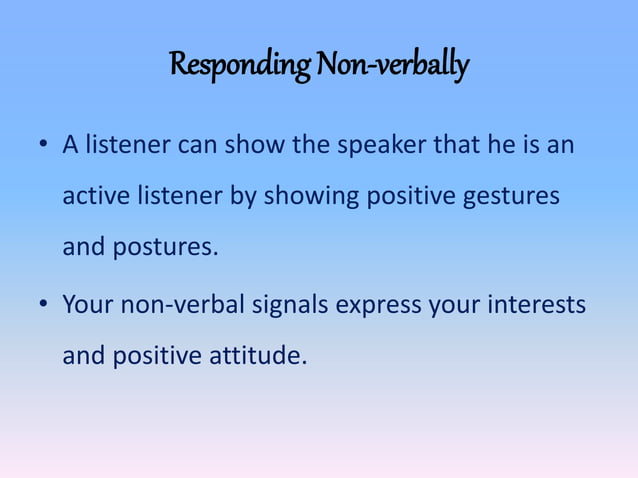 Responding Non-verbally

• A listener can show the speaker that he is an active listener by showing positive gestures and postures.

• Your non-verbal signals express your interests and positive attitude.